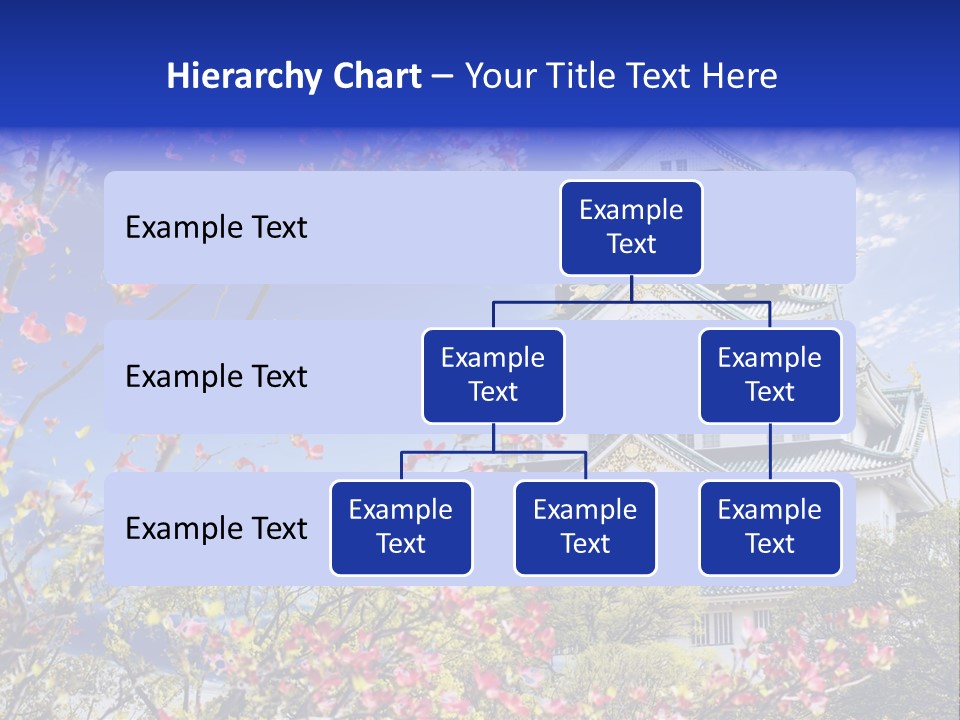 Hierarchy Chart – Your Title Text Here

Example Text

Example Text

Example Text

Example Text

Example Text

Example Text

Example Text

Example Text

Example Text